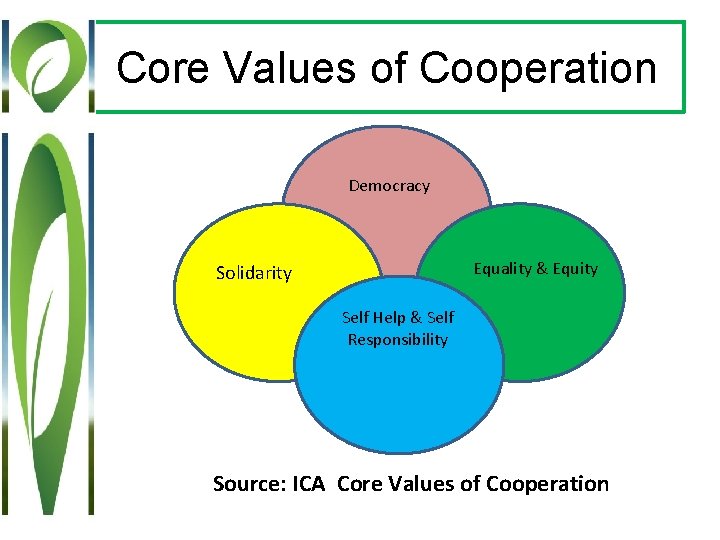 Core Values of Cooperation

Democracy

Solidarity

Equality & Equity

Self Help & Self Responsibility

Source: ICA Core Values of Cooperation